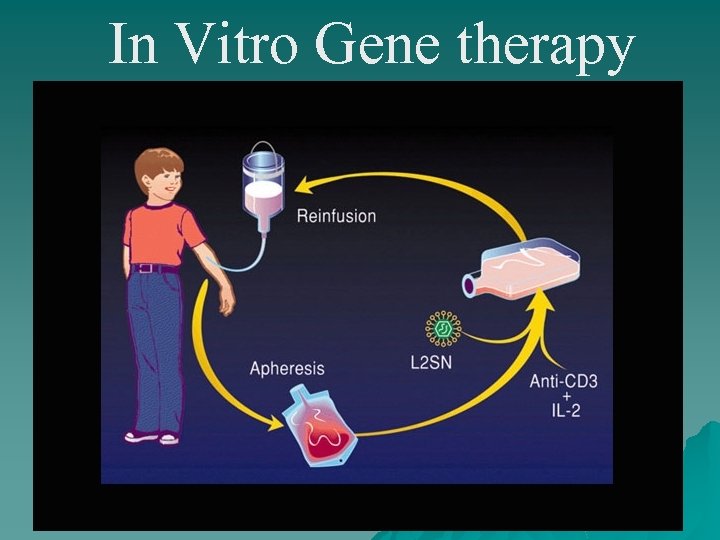 In Vitro Gene therapy

Reinfusion

Apheresis

L2SN

Anti-CD3
+
IL-2